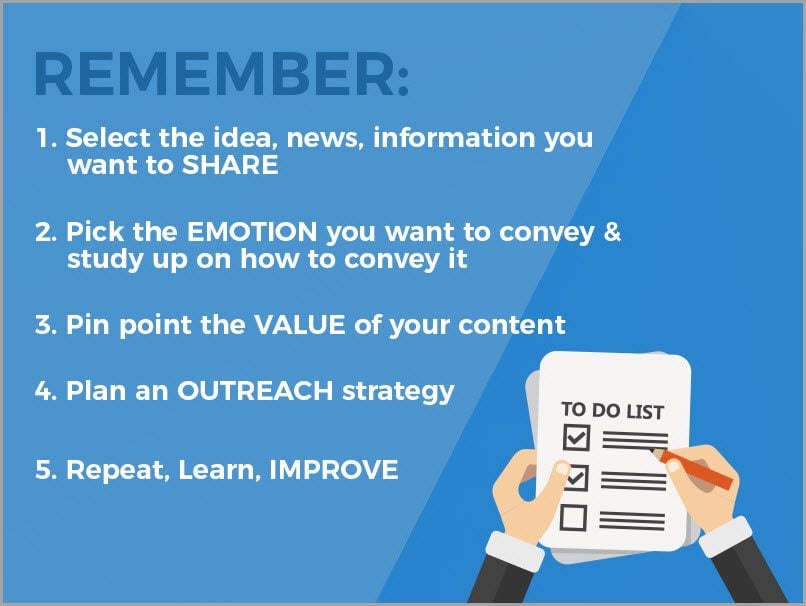 REMEMBER:

1. Select the idea, news, information you want to SHARE

2. Pick the EMOTION you want to convey & study up on how to convey it

3. Pin point the VALUE of your content

4. Plan an OUTREACH strategy

5. Repeat, Learn, IMPROVE

TO DO LIST